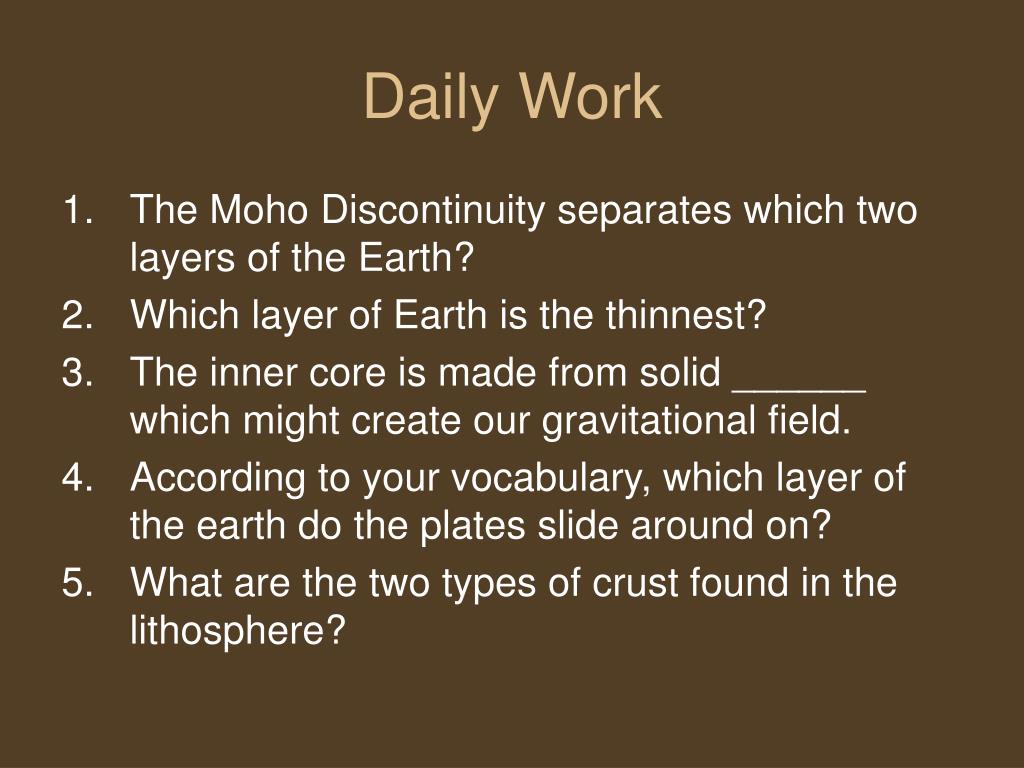 Daily Work

1. The Moho Discontinuity separates which two layers of the Earth?
2. Which layer of Earth is the thinnest?
3. The inner core is made from solid ______ which might create our gravitational field.
4. According to your vocabulary, which layer of the earth do the plates slide around on?
5. What are the two types of crust found in the lithosphere?